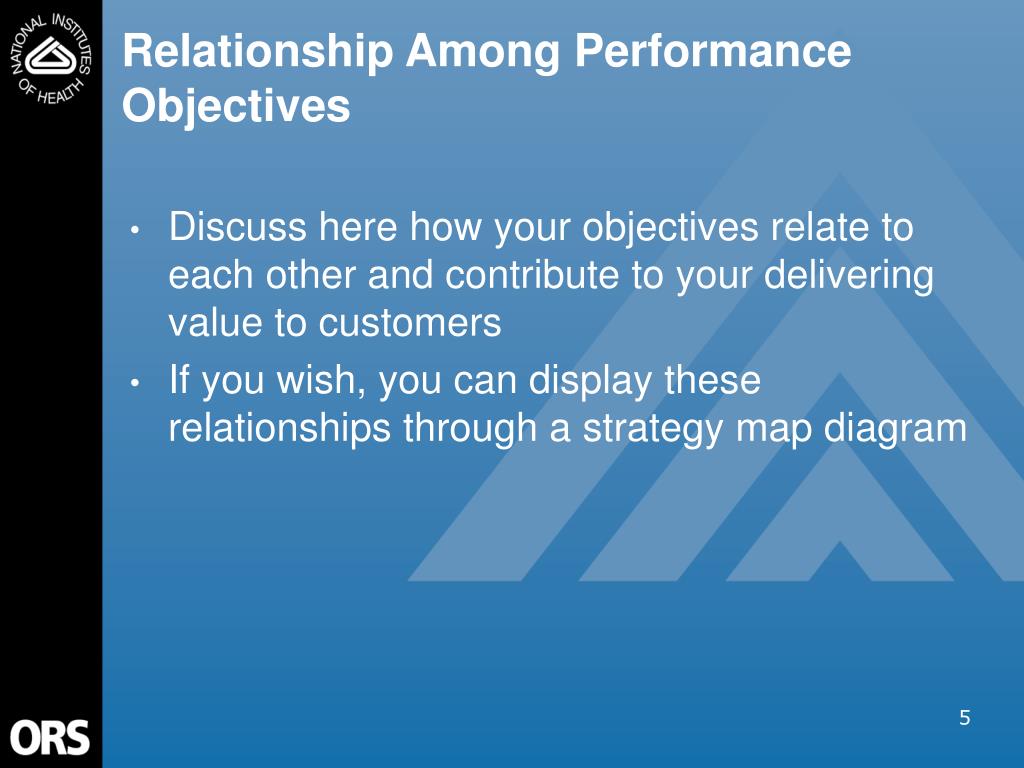 NATIONAL INSTITUTES OF HEALTH

Relationship Among Performance Objectives

• Discuss here how your objectives relate to each other and contribute to your delivering value to customers

• If you wish, you can display these relationships through a strategy map diagram

ORS

5